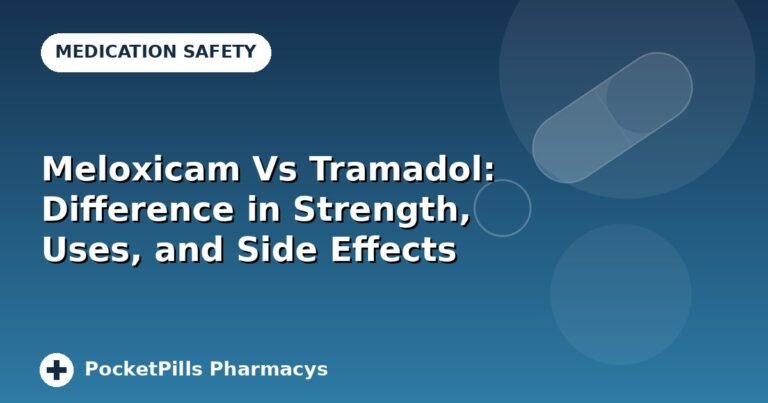 MEDICATION SAFETY

Meloxicam Vs Tramadol: Difference in Strength, Uses, and Side Effects

PocketPills Pharmacys